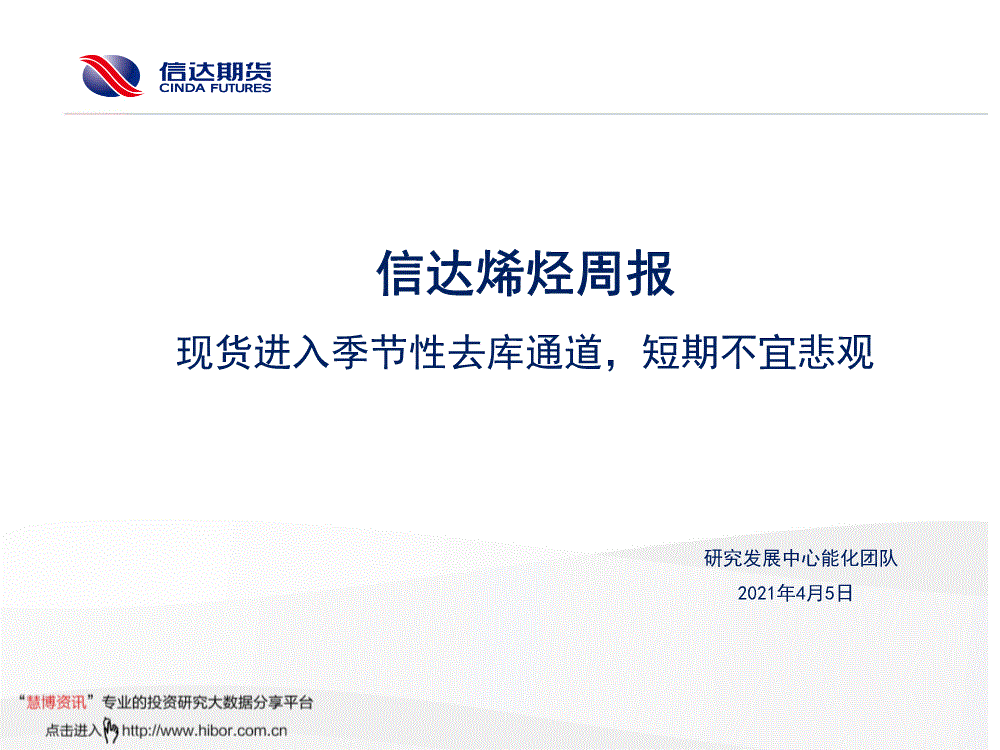 信达期货
CINDA FUTURES

信达烯烃周报

现货进入季节性去库通道，短期不宜悲观

研究发展中心能化团队

2021年4月5日

“慧博资讯”专业的投资研究大数据分享平台
点击进入 http://www.hibor.com.cn